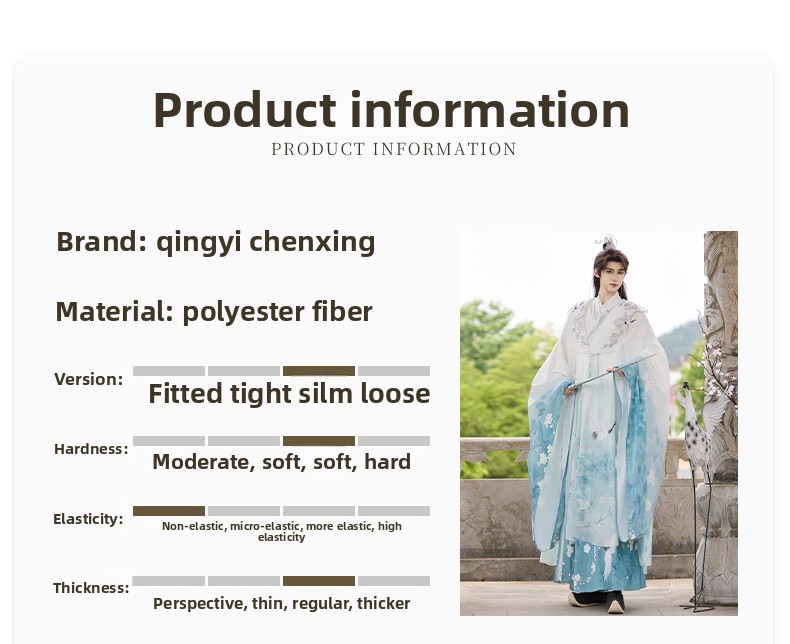 Product information
PRODUCT INFORMATION

Brand: qingyi chenxing

Material: polyester fiber

Version:
Fitted tight silm loose

Hardness:
Moderate, soft, soft, hard

Elasticity:
Non-elastic, micro-elastic, more elastic, high elasticity

Thickness:
Perspective, thin, regular, thicker